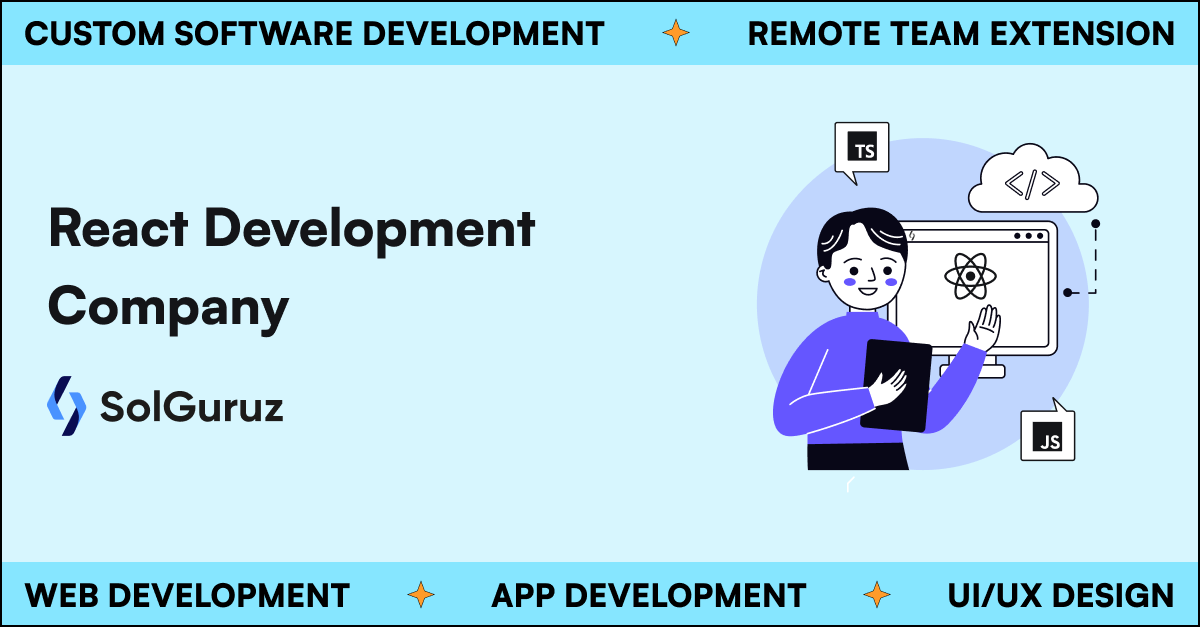 CUSTOM SOFTWARE DEVELOPMENT REMOTE TEAM EXTENSION

React Development Company

SolGuruz

TS

</>

JS

WEB DEVELOPMENT APP DEVELOPMENT UI/UX DESIGN